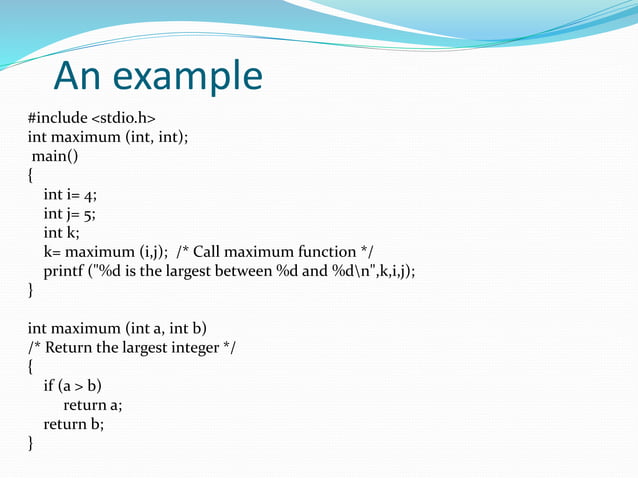 An example

#include <stdio.h>
int maximum (int, int);
 main()
{
   int i= 4;
   int j= 5;
   int k;
   k= maximum (i,j);  /* Call maximum function */
   printf ("%d is the largest between %d and %d\n",k,i,j);
}

int maximum (int a, int b)
/* Return the largest integer */
{
   if (a > b)
       return a;
   return b;
}